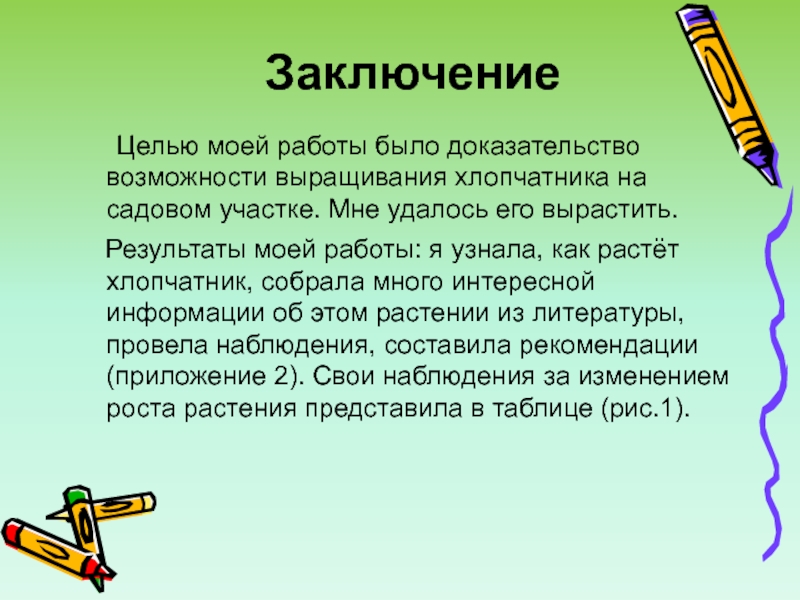 Заключение

Целью моей работы было доказательство возможности выращивания хлопчатника на садовом участке. Мне удалось его вырастить.

Результаты моей работы: я узнала, как растёт хлопчатник, собрала много интересной информации об этом растении из литературы, провела наблюдения, составила рекомендации (приложение 2). Свои наблюдения за изменением роста растения представила в таблице (рис.1).